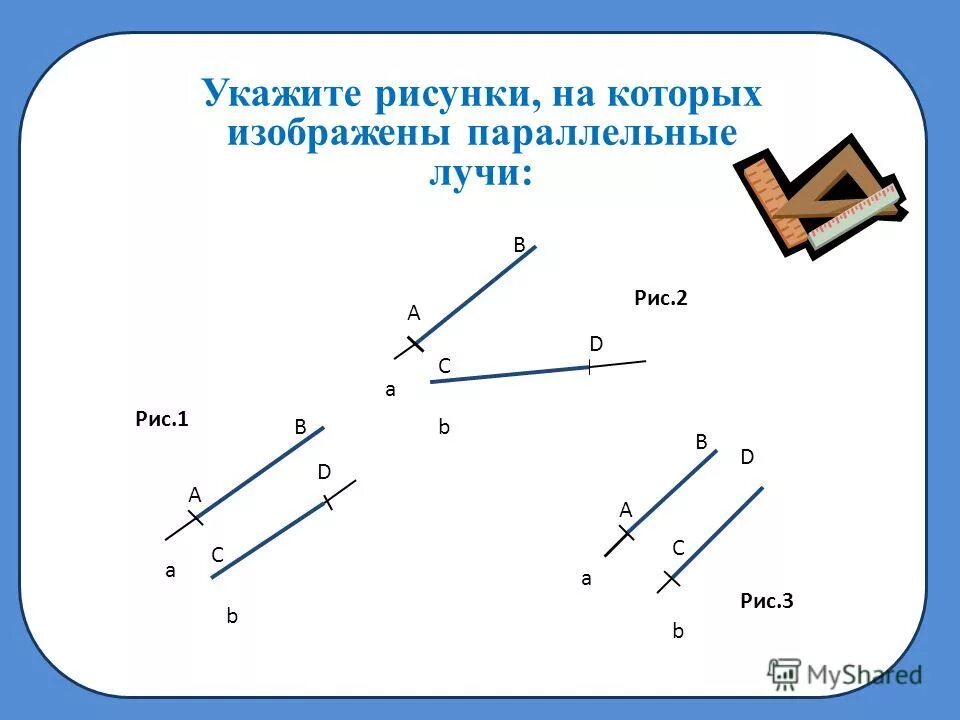 Укажите рисунки, на которых изображены параллельные лучи:

B
A
Рис.2
D
C
a
b

Рис.1
B
D
A
C
a
b

B
D
A
C
a
Рис.3
b

MyShared